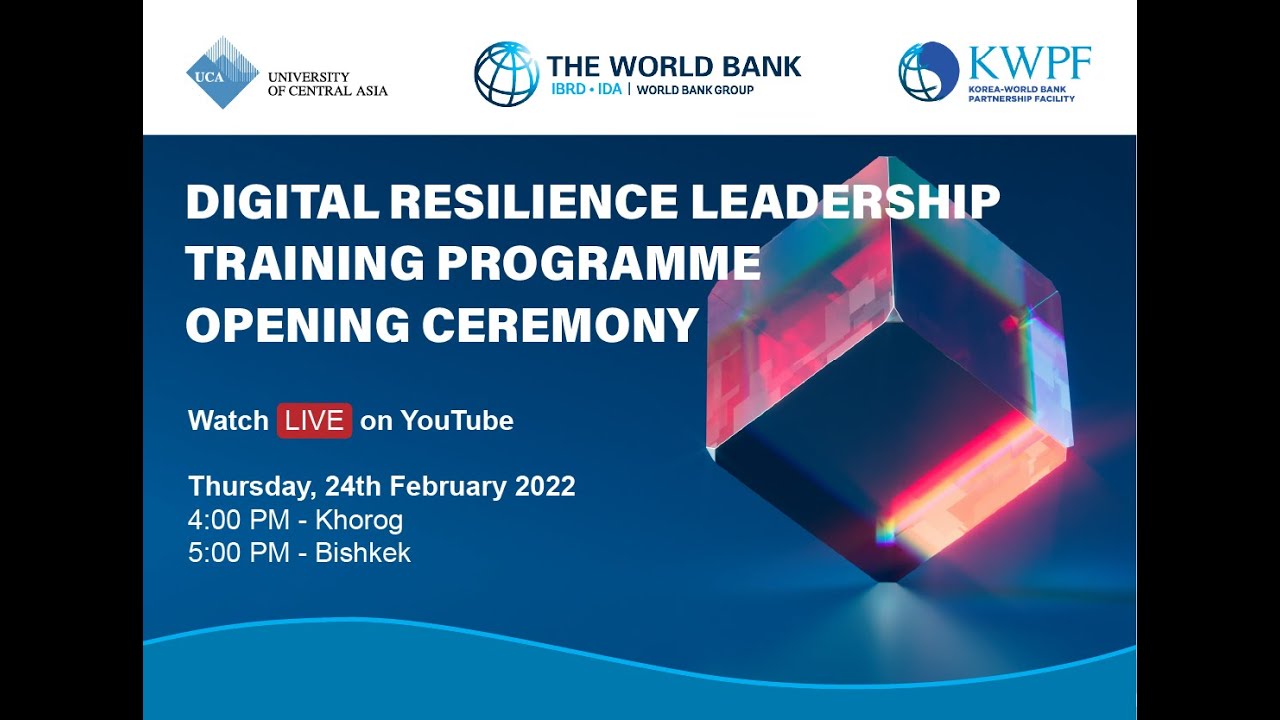 UCA UNIVERSITY OF CENTRAL ASIA

THE WORLD BANK
IBRD • IDA | WORLD BANK GROUP

KWPF
KOREA-WORLD BANK PARTNERSHIP FACILITY

DIGITAL RESILIENCE LEADERSHIP TRAINING PROGRAMME OPENING CEREMONY

Watch LIVE on YouTube

Thursday, 24th February 2022
4:00 PM - Khorog
5:00 PM - Bishkek